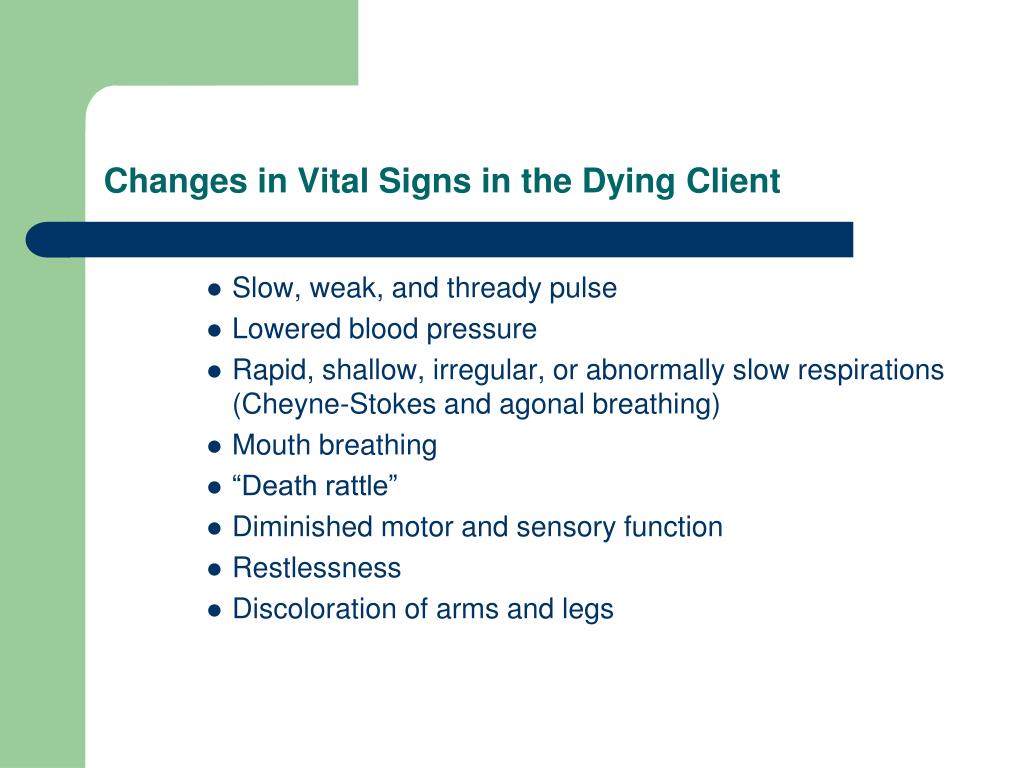 Changes in Vital Signs in the Dying Client

- Slow, weak, and thready pulse
- Lowered blood pressure
- Rapid, shallow, irregular, or abnormally slow respirations (Cheyne-Stokes and agonal breathing)
- Mouth breathing
- “Death rattle”
- Diminished motor and sensory function
- Restlessness
- Discoloration of arms and legs